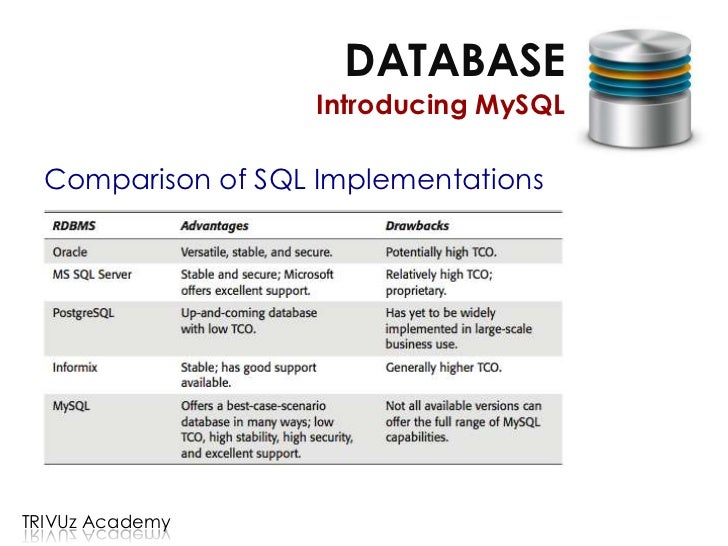 DATABASE
Introducing MySQL

Comparison of SQL Implementations

| RDBMS | Advantages | Drawbacks |
|---|---|---|
| Oracle | Versatile, stable, and secure. | Potentially high TCO. |
| MS SQL Server | Stable and secure; Microsoft offers excellent support. | Relatively high TCO; proprietary. |
| PostgreSQL | Up-and-coming database with low TCO. | Has yet to be widely implemented in large-scale business use. |
| Informix | Stable; has good support available. | Generally higher TCO. |
| MySQL | Offers a best-case-scenario database in many ways; low TCO, high stability, high security, and excellent support. | Not all available versions can offer the full range of MySQL capabilities. |

TRIVUz Academy